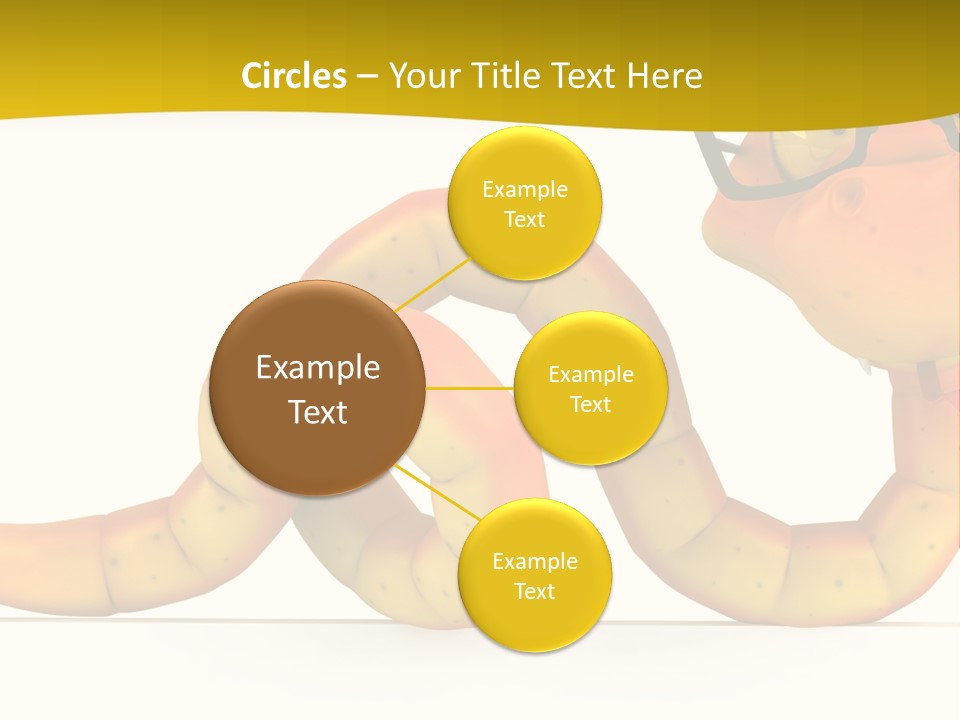 Circles – Your Title Text Here

Example Text

Example Text

Example Text

Example Text